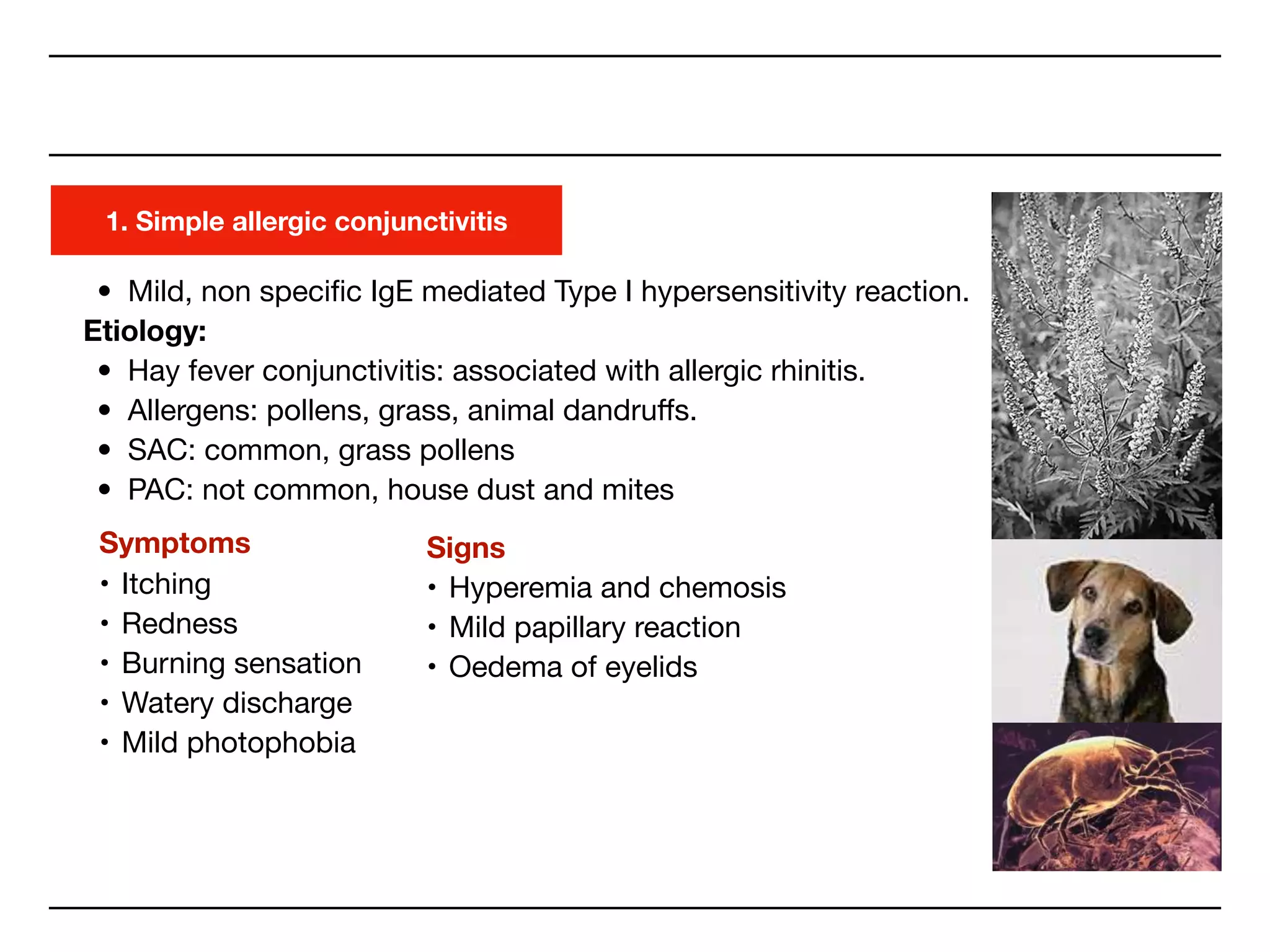 1. Simple allergic conjunctivitis

• Mild, non specific IgE mediated Type I hypersensitivity reaction.

Etiology:

• Hay fever conjunctivitis: associated with allergic rhinitis.
• Allergens: pollens, grass, animal dandruffs.
• SAC: common, grass pollens
• PAC: not common, house dust and mites

Symptoms

• Itching
• Redness
• Burning sensation
• Watery discharge
• Mild photophobia

Signs

• Hyperemia and chemosis
• Mild papillary reaction
• Oedema of eyelids